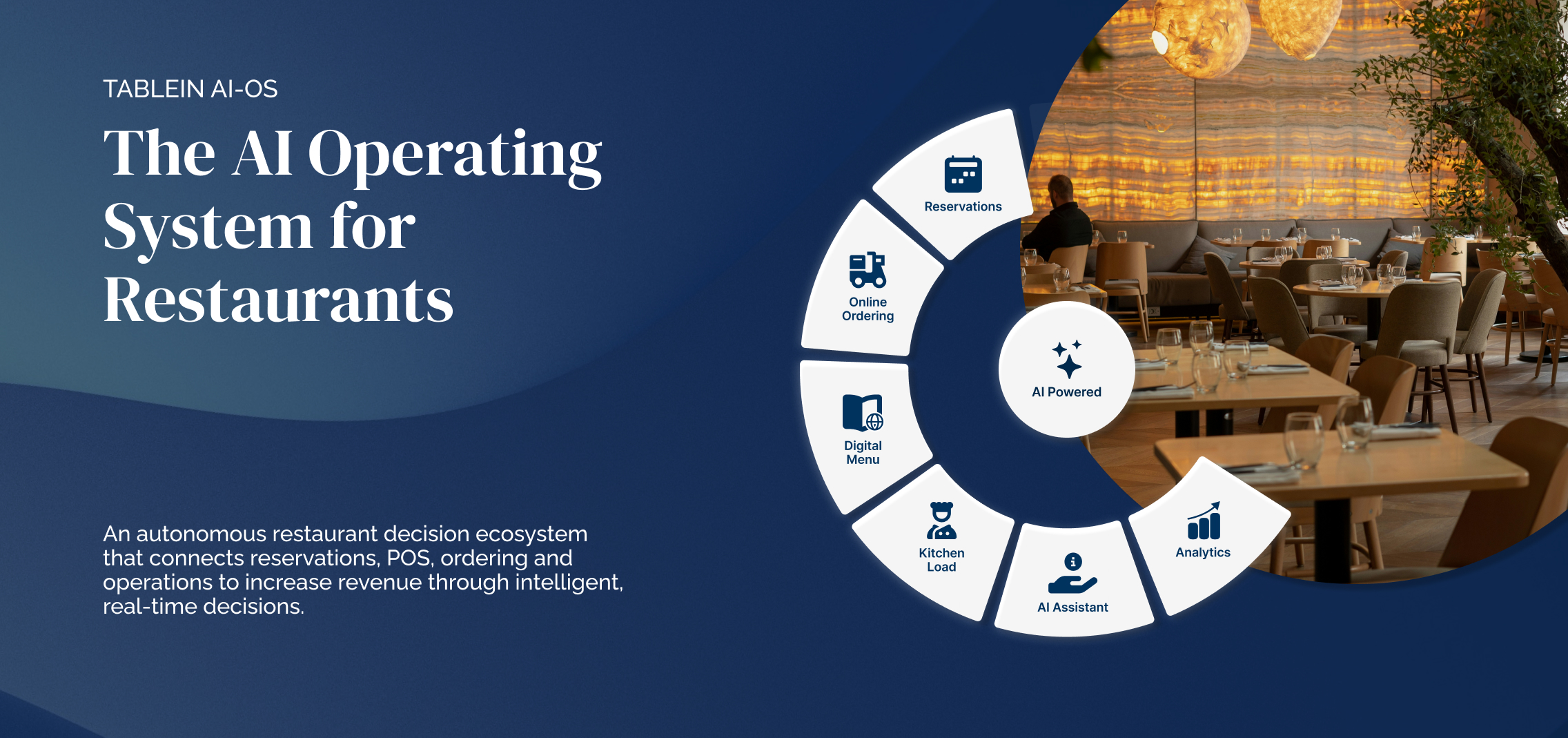 TABLEIN AI-OS

The AI Operating System for Restaurants

An autonomous restaurant decision ecosystem that connects reservations, POS, ordering and operations to increase revenue through intelligent, real-time decisions.

Reservations

Online Ordering

Digital Menu

Kitchen Load

AI Assistant

Analytics

AI Powered